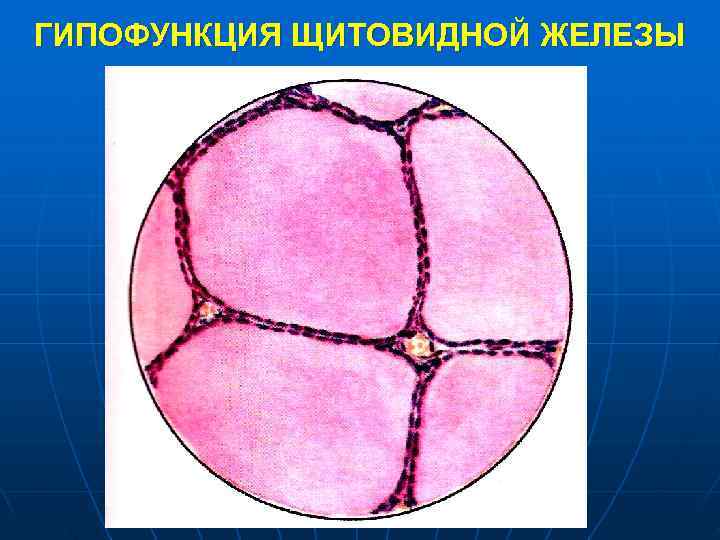 ГИПОФУНКЦИЯ ЩИТОВИДНОЙ ЖЕЛЕЗЫ